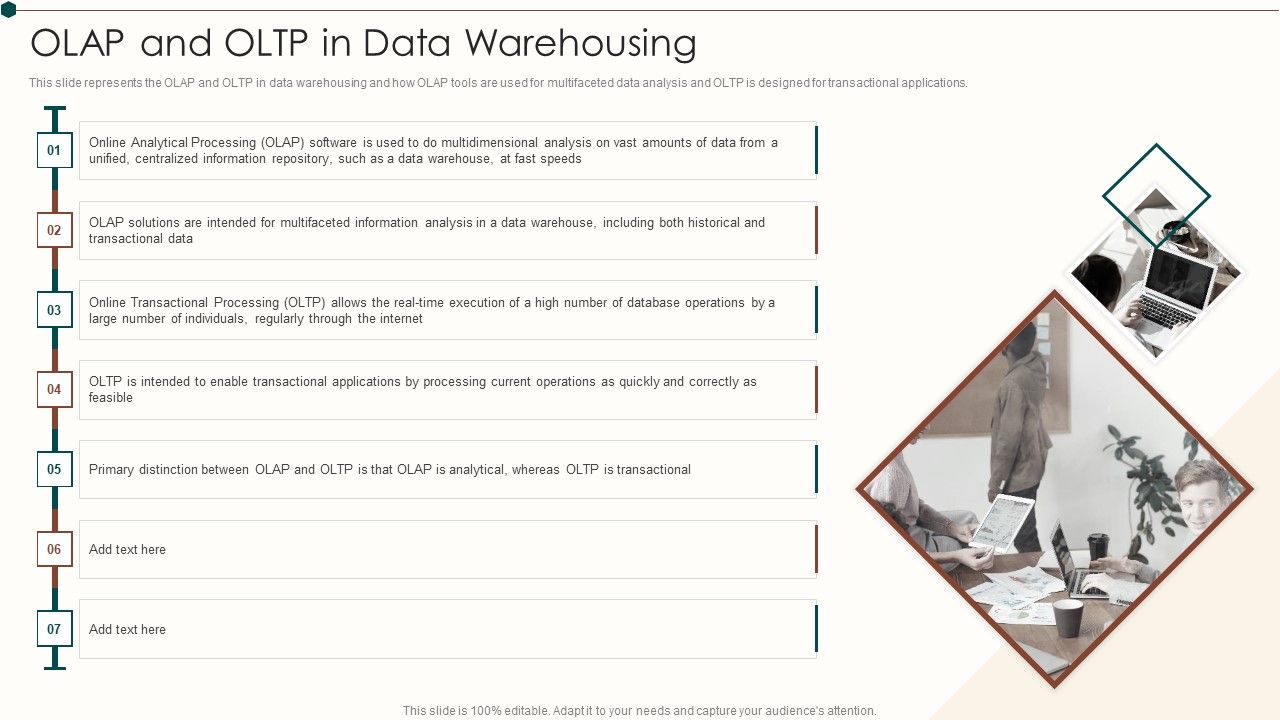 OLAP and OLTP in Data Warehousing

This slide represents the OLAP and OLTP in data warehousing and how OLAP tools are used for multifaceted data analysis and OLTP is designed for transactional applications.

01
Online Analytical Processing (OLAP) software is used to do multidimensional analysis on vast amounts of data from a unified, centralized information repository, such as a data warehouse, at fast speeds

02
OLAP solutions are intended for multifaceted information analysis in a data warehouse, including both historical and transactional data

03
Online Transactional Processing (OLTP) allows the real-time execution of a high number of database operations by a large number of individuals, regularly through the internet

04
OLTP is intended to enable transactional applications by processing current operations as quickly and correctly as feasible

05
Primary distinction between OLAP and OLTP is that OLAP is analytical, whereas OLTP is transactional

06
Add text here

07
Add text here

This slide is 100% editable. Adapt it to your needs and capture your audience's attention.